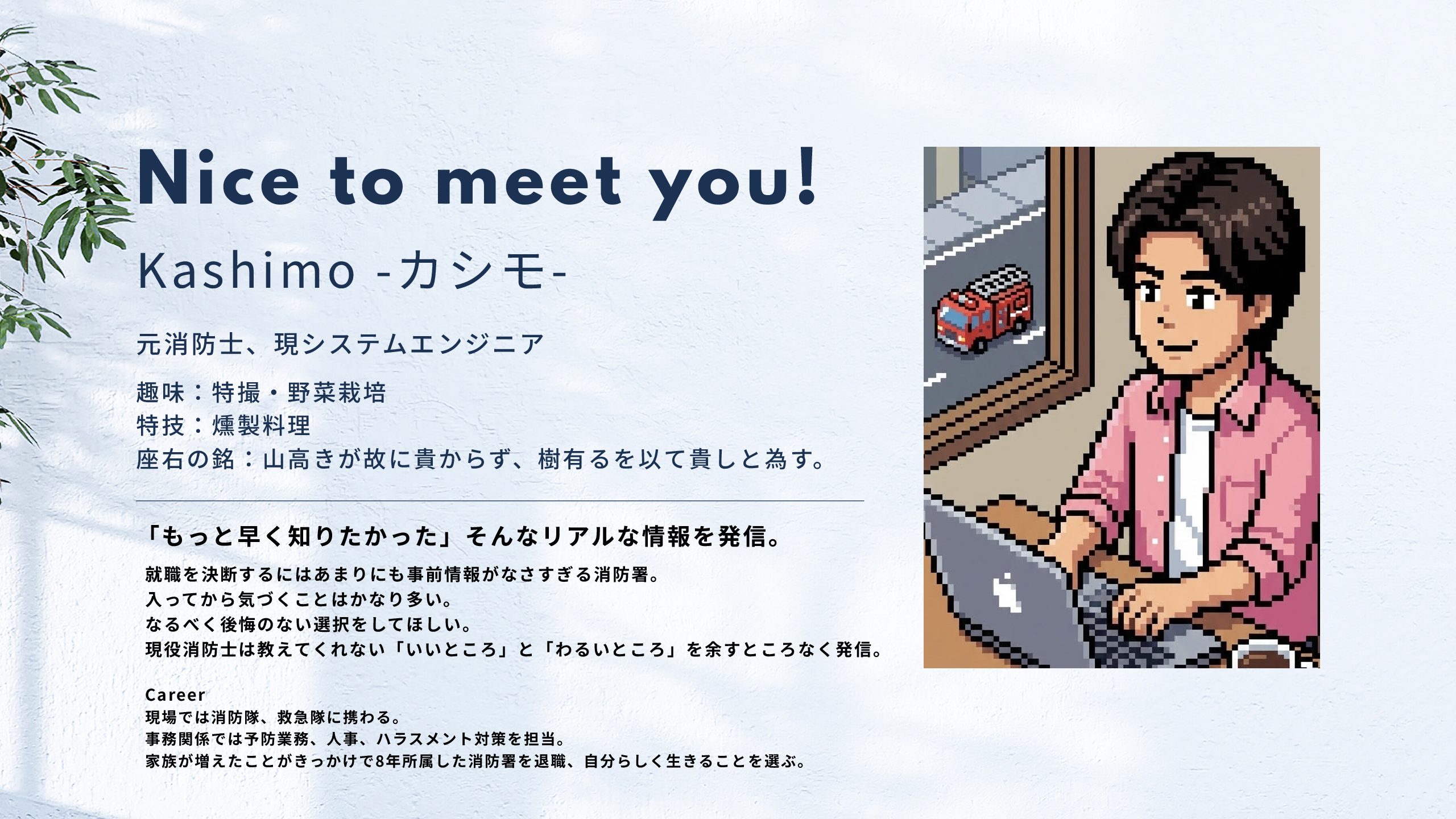 Nice to meet you!

Kashimo -カシモ-

元消防士、現システムエンジニア

趣味：特撮・野菜栽培
特技：燻製料理
座右の銘：山高きが故に貴からず、樹有るを以て貴しと為す。

「もっと早く知りたかった」そんなリアルな情報を発信。

就職を決断するにはあまりにも事前情報がなさすぎる消防署。
入ってから気づくことはかなり多い。
なるべく後悔のない選択をしてほしい。
現役消防士は教えてくれない「いいところ」と「わるいところ」を余すところなく発信。

Career
現場では消防隊、救急隊に携わる。
事務関係では予防業務、人事、ハラスメント対策を担当。
家族が増えたことがきっかけで8年所属した消防署を退職、自分らしく生きることを選ぶ。